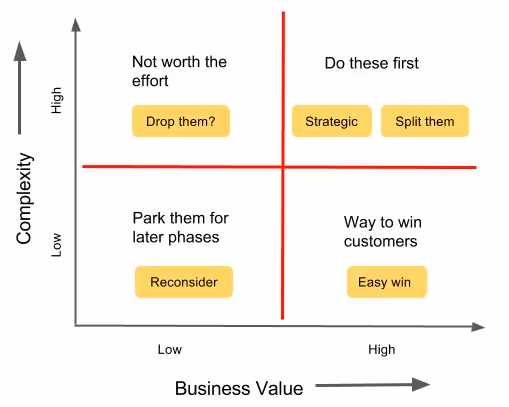 Complexity

High

Low

Not worth the effort

Drop them?

Do these first

Strategic

Split them

Park them for later phases

Reconsider

Way to win customers

Easy win

Low

High

Business Value